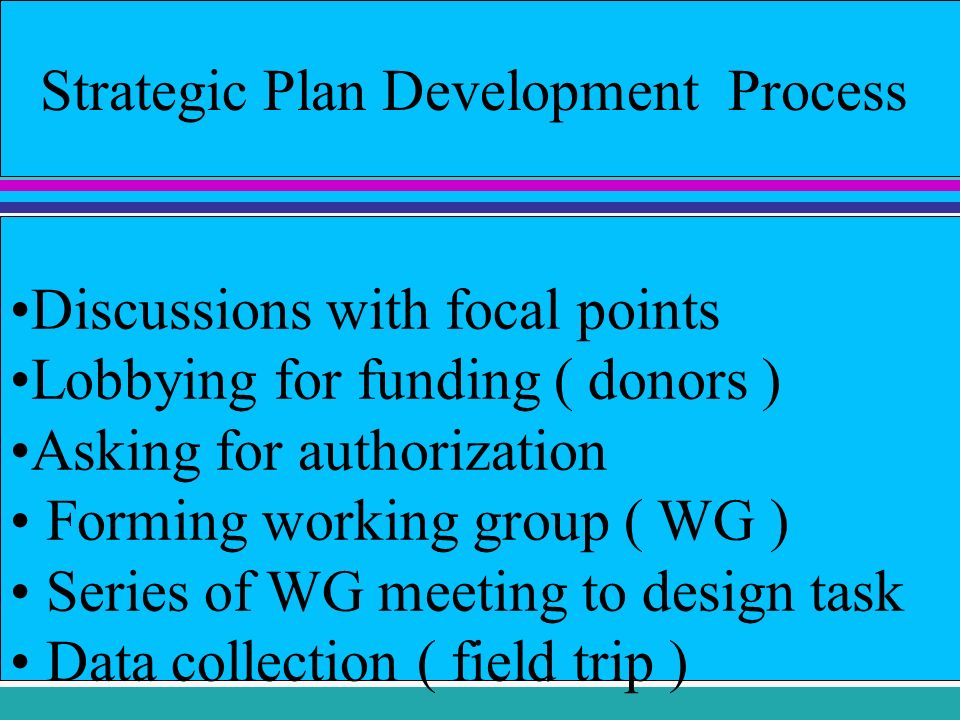 Strategic Plan Development Process

•Discussions with focal points
•Lobbying for funding ( donors )
•Asking for authorization
• Forming working group ( WG )
• Series of WG meeting to design task
• Data collection ( field trip )